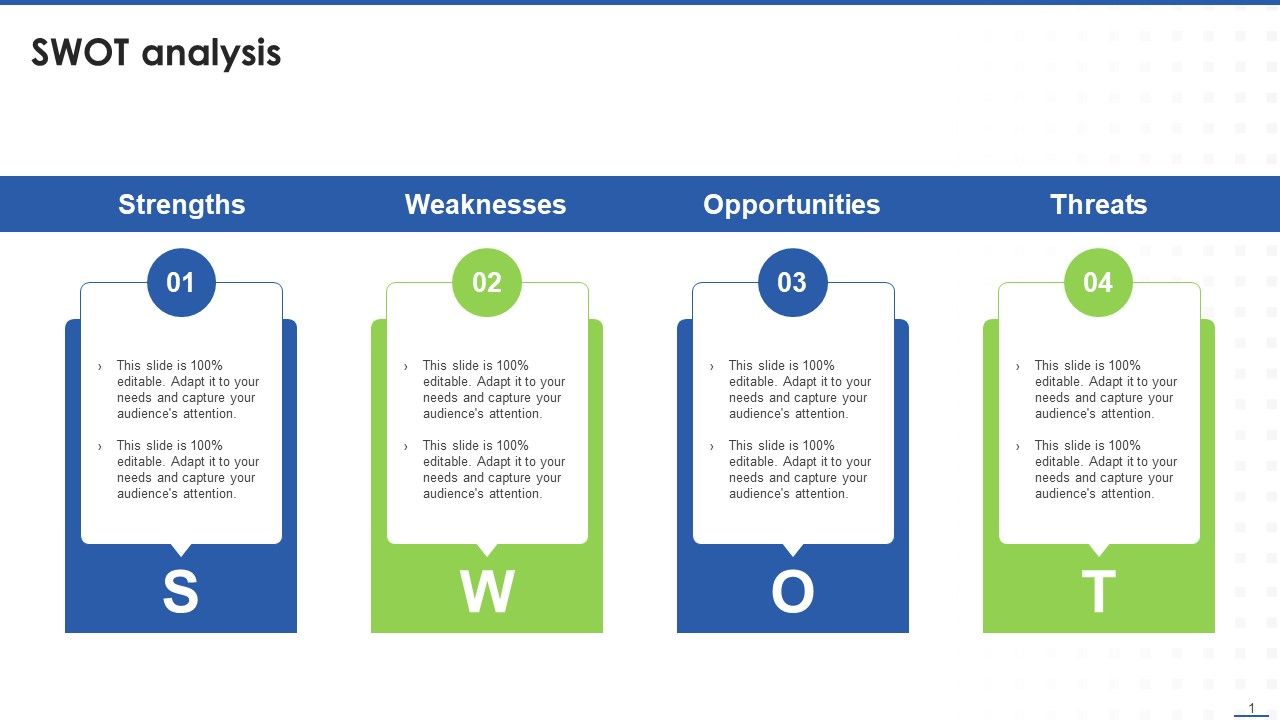 SWOT analysis

Strengths

01

› This slide is 100% editable. Adapt it to your needs and capture your audience's attention.

› This slide is 100% editable. Adapt it to your needs and capture your audience's attention.

S

Weaknesses

02

› This slide is 100% editable. Adapt it to your needs and capture your audience's attention.

› This slide is 100% editable. Adapt it to your needs and capture your audience's attention.

W

Opportunities

03

› This slide is 100% editable. Adapt it to your needs and capture your audience's attention.

› This slide is 100% editable. Adapt it to your needs and capture your audience's attention.

O

Threats

04

› This slide is 100% editable. Adapt it to your needs and capture your audience's attention.

› This slide is 100% editable. Adapt it to your needs and capture your audience's attention.

T

1